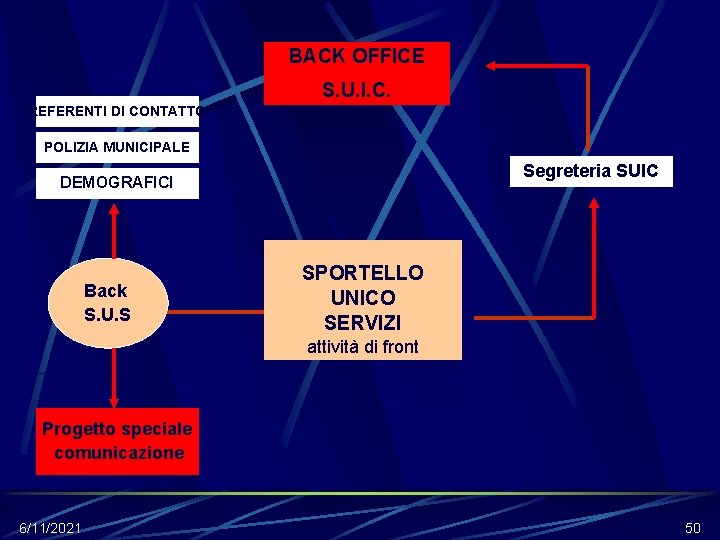 BACK OFFICE
S.U.I.C.

REFERENTI DI CONTATTO

POLIZIA MUNICIPALE

DEMOGRAFICI

Segreteria SUIC

Back
S.U.S

SPORTELLO
UNICO
SERVIZI
attività di front

Progetto speciale
comunicazione

6/11/2021

50